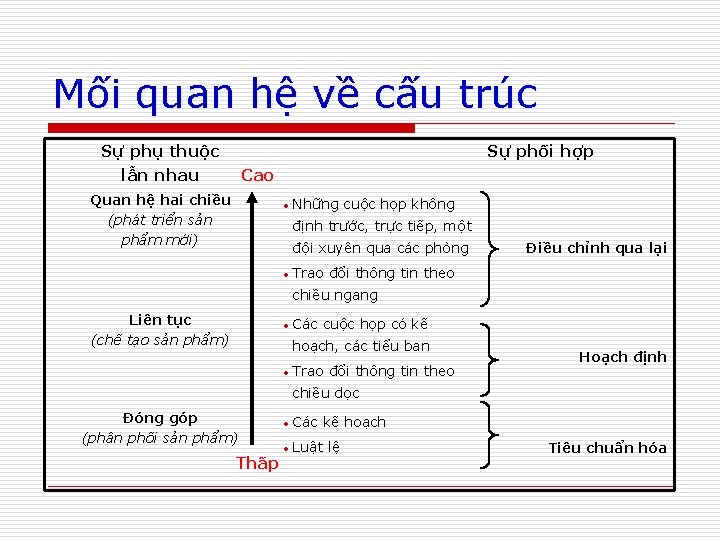 Mối quan hệ về cấu trúc

Sự phụ thuộc lẫn nhau

Cao

Sự phối hợp

Quan hệ hai chiều
(phát triển sản phẩm mới)

• Những cuộc họp không định trước, trực tiếp, một đội xuyên qua các phòng
• Trao đổi thông tin theo chiều ngang

Điều chỉnh qua lại

Liên tục
(chế tạo sản phẩm)

• Các cuộc họp có kế hoạch, các tiểu ban
• Trao đổi thông tin theo chiều dọc

Hoạch định

Đóng góp
(phân phối sản phẩm)

• Các kế hoạch
• Luật lệ

Tiêu chuẩn hóa

Thấp